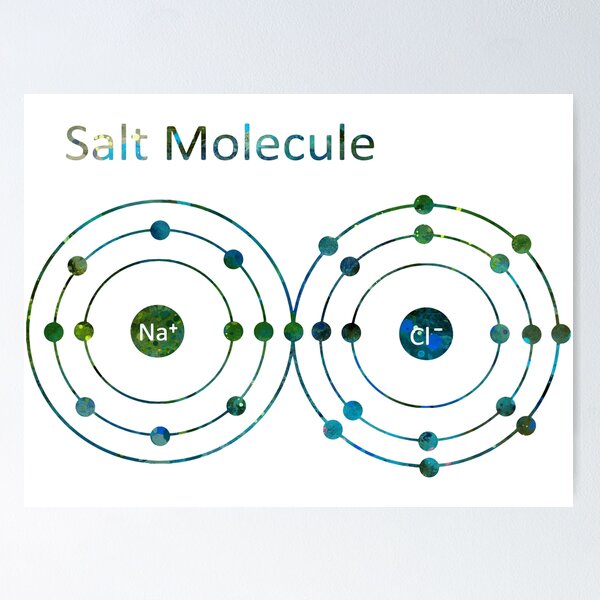 Salt Molecule

$Na^+$

$Cl^-$